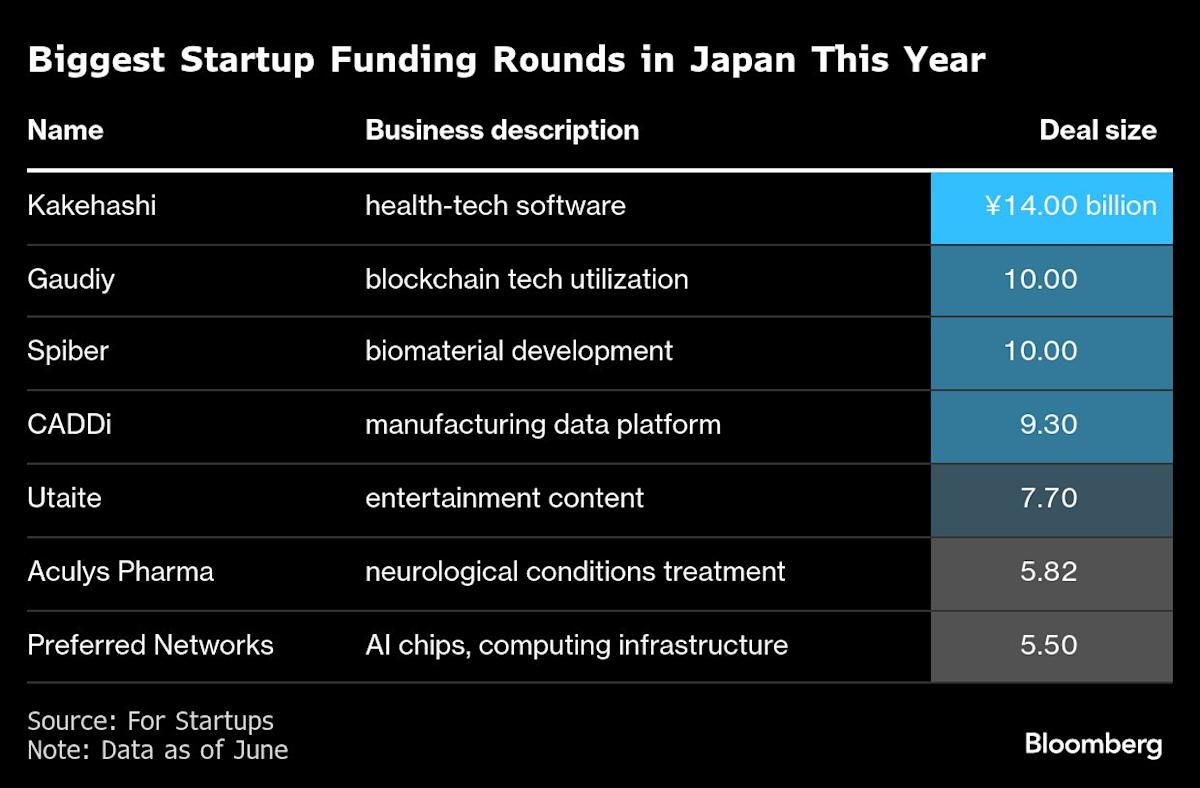 Biggest Startup Funding Rounds in Japan This Year

| Name | Business description | Deal size |
|---|---|---|
| Kakehashi | health-tech software | ¥14.00 billion |
| Gaudiy | blockchain tech utilization | 10.00 |
| Spiber | biomaterial development | 10.00 |
| CADDi | manufacturing data platform | 9.30 |
| Utaite | entertainment content | 7.70 |
| Aculys Pharma | neurological conditions treatment | 5.82 |
| Preferred Networks | AI chips, computing infrastructure | 5.50 |

Source: For Startups
Note: Data as of June

Bloomberg